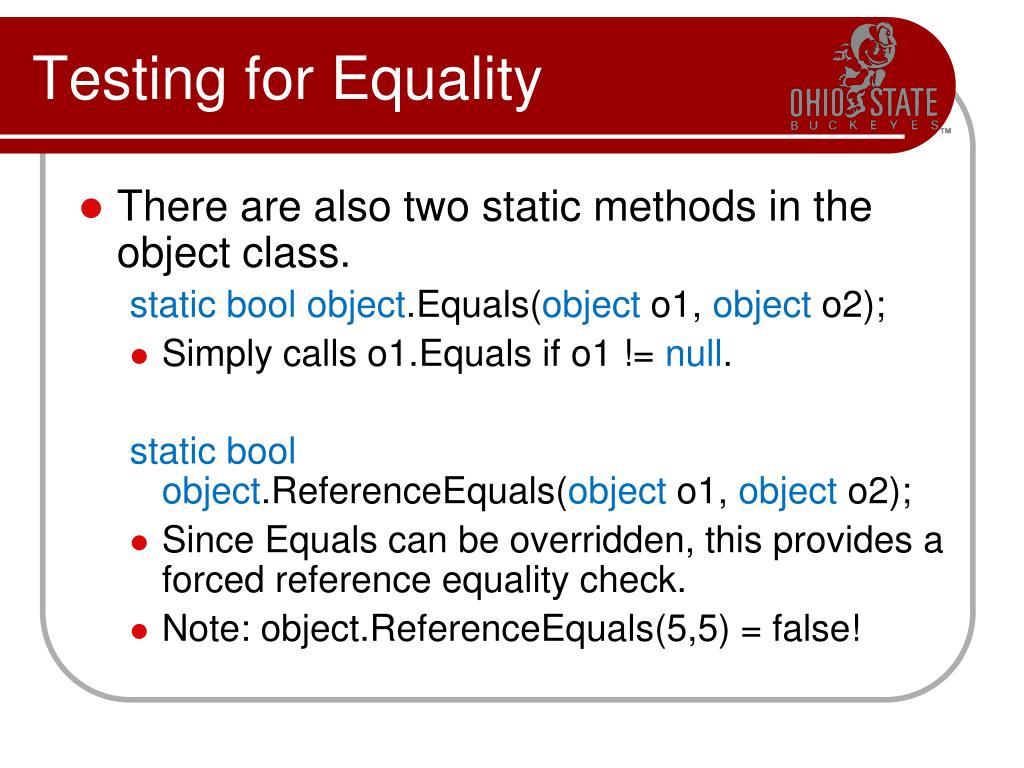 Testing for Equality

OHIO STATE
BUCKEYES
TM

- There are also two static methods in the object class.

static bool object.Equals(object o1, object o2);

- Simply calls o1.Equals if o1 != null.

static bool object.ReferenceEquals(object o1, object o2);

- Since Equals can be overridden, this provides a forced reference equality check.
- Note: object.ReferenceEquals(5,5) = false!